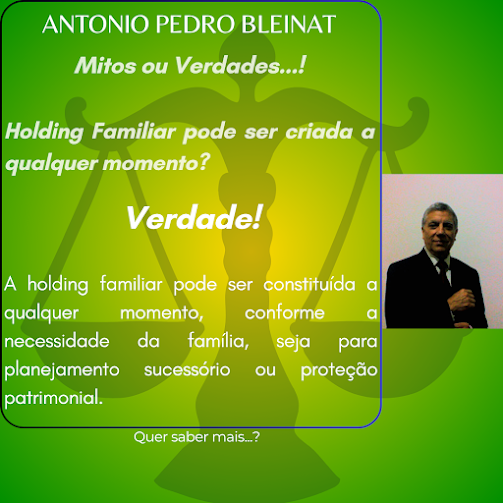 ANTONIO PEDRO BLEINAT

Mitos ou Verdades...!

Holding Familiar pode ser criada a qualquer momento?

Verdade!

A holding familiar pode ser constituída a qualquer momento, conforme a necessidade da família, seja para planejamento sucessório ou proteção patrimonial.

Quer saber mais...?